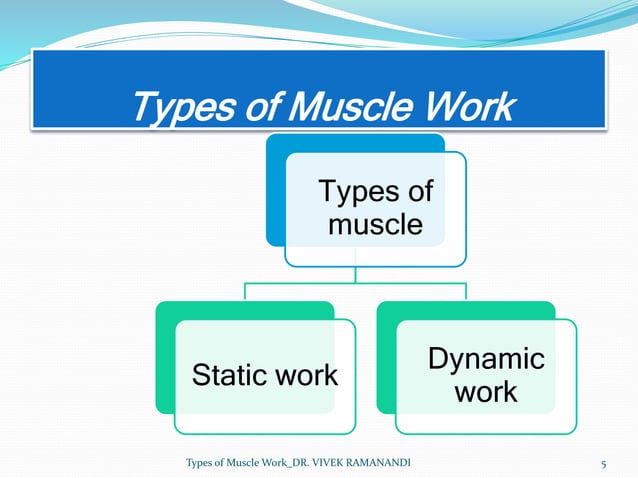 Types of Muscle Work

Types of muscle

Static work

Dynamic work

Types of Muscle Work_DR. VIVEK RAMANANDI

5